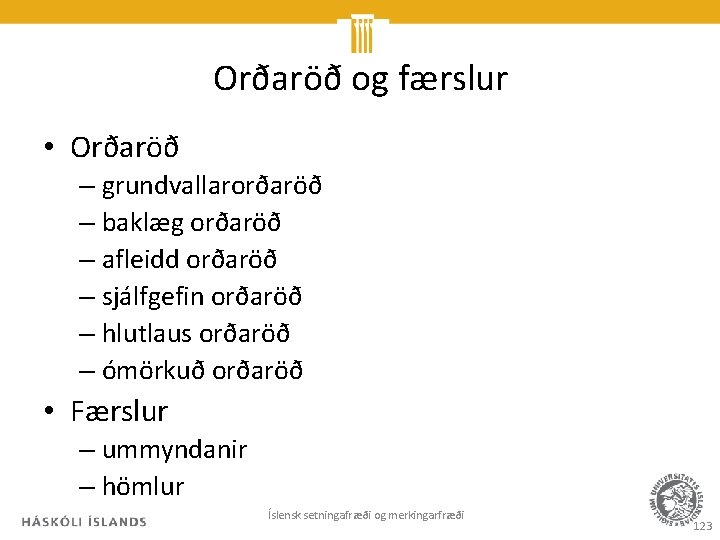 Orðaröð og færslur

• Orðaröð
– grundvallarorðaröð
– baklæg orðaröð
– afleidd orðaröð
– sjálfgefin orðaröð
– hlutlaus orðaröð
– ómörkuð orðaröð
• Færslur
– ummyndanir
– hömlur

HÁSKÓLI ÍSLANDS

Íslensk setningafræði og merkingarfræði

UNIVERSITATIS ISLANDIAE

123